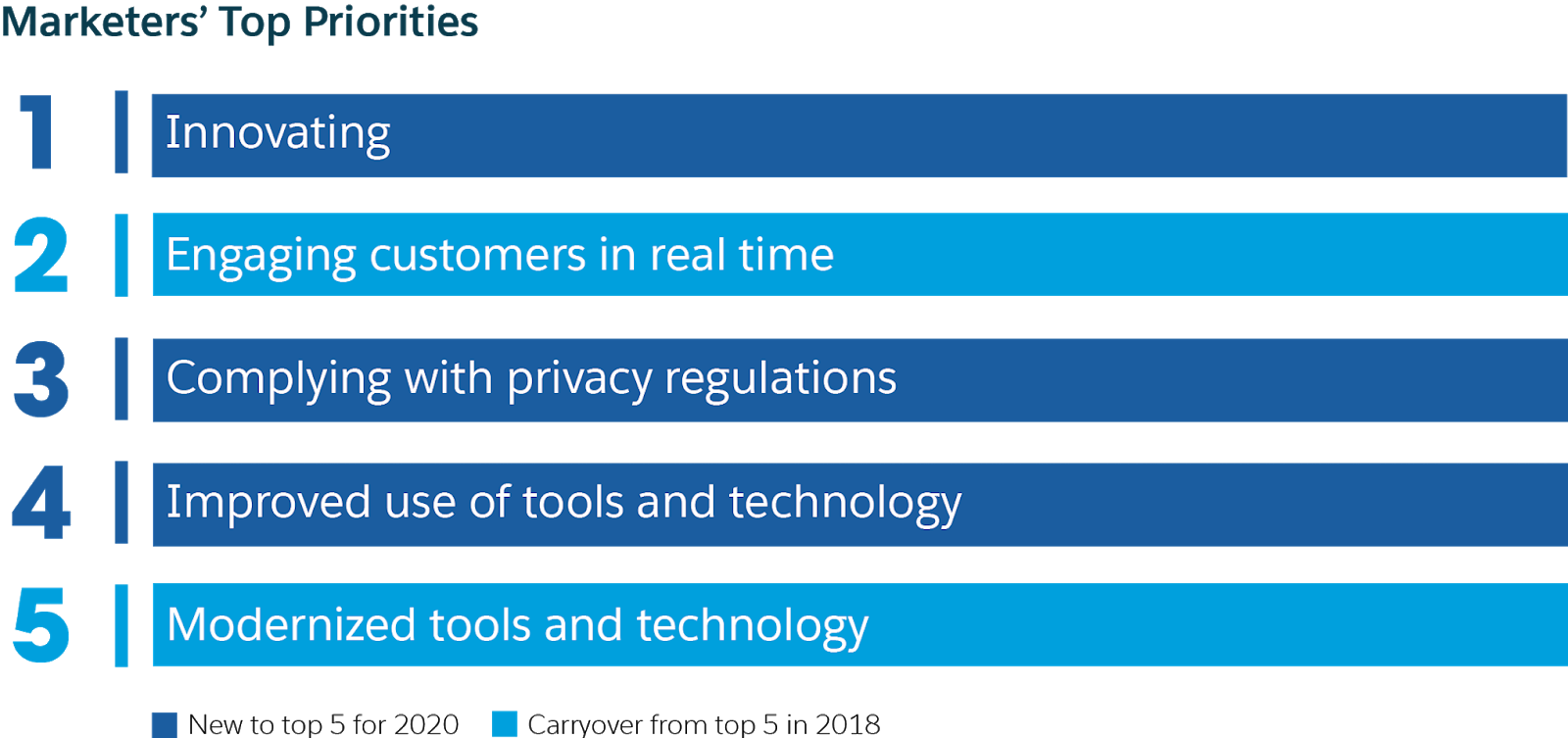 Marketers' Top Priorities

1 Innovating

2 Engaging customers in real time

3 Complying with privacy regulations

4 Improved use of tools and technology

5 Modernized tools and technology

New to top 5 for 2020 Carryover from top 5 in 2018